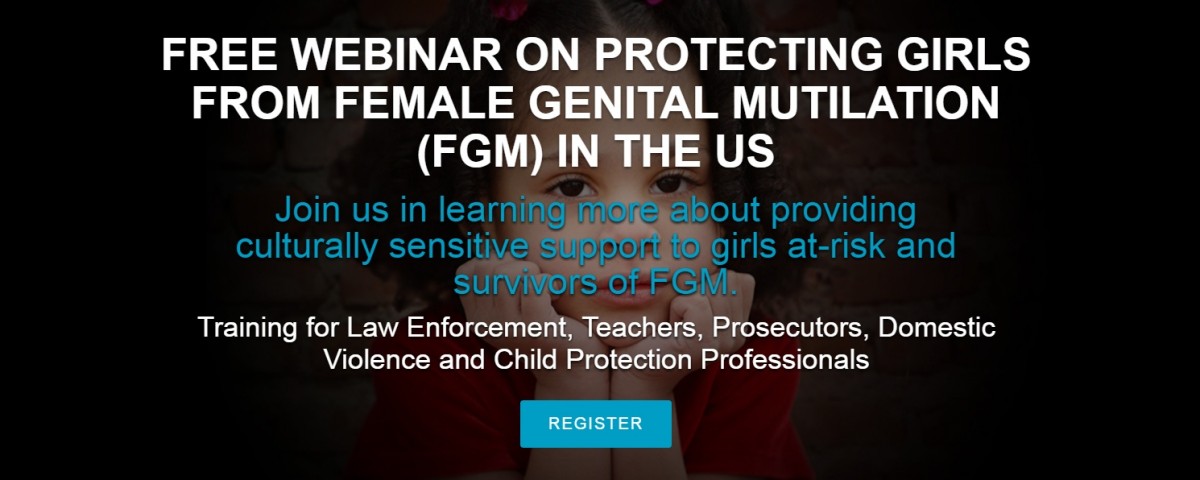 FREE WEBINAR ON PROTECTING GIRLS FROM FEMALE GENITAL MUTILATION (FGM) IN THE US

Join us in learning more about providing culturally sensitive support to girls at-risk and survivors of FGM.

Training for Law Enforcement, Teachers, Prosecutors, Domestic Violence and Child Protection Professionals

REGISTER